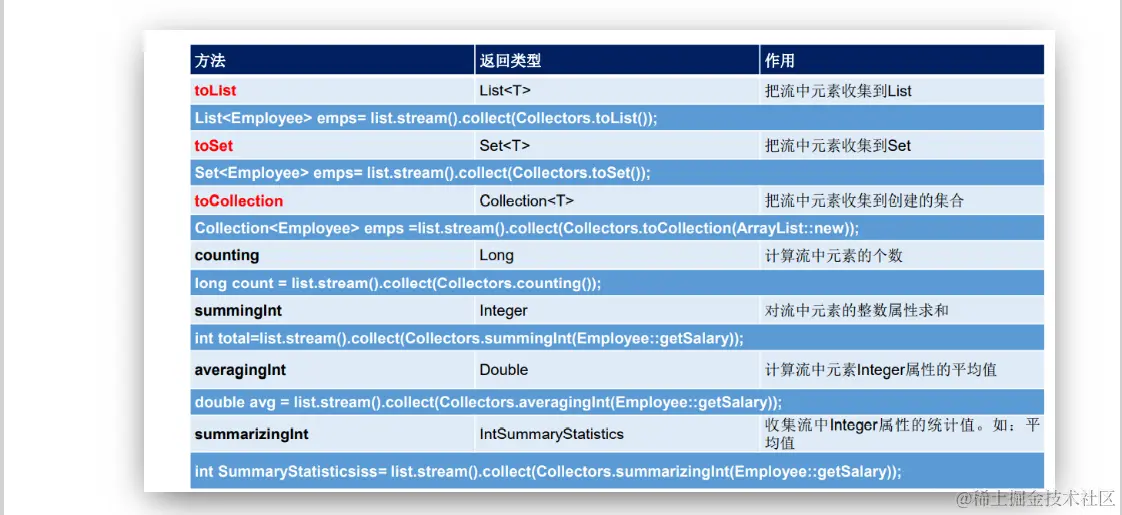 | 方法 | 返回类型 | 作用 |
|---|---|---|
| toList | List<T> | 把流中元素收集到List |
| List<Employee> emps= list.stream().collect(Collectors.toList()); | | |
| toSet | Set<T> | 把流中元素收集到Set |
| Set<Employee> emps= list.stream().collect(Collectors.toSet()); | | |
| toCollection | Collection<T> | 把流中元素收集到创建的集合 |
| Collection<Employee> emps =list.stream().collect(Collectors.toCollection(ArrayList::new)); | | |
| counting | Long | 计算流中元素的个数 |
| long count = list.stream().collect(Collectors.counting()); | | |
| summingInt | Integer | 对流中元素的整数属性求和 |
| int total=list.stream().collect(Collectors.summingInt(Employee::getSalary)); | | |
| averagingInt | Double | 计算流中元素Integer属性的平均值 |
| double avg = list.stream().collect(Collectors.averagingInt(Employee::getSalary)); | | |
| summarizingInt | IntSummaryStatistics | 收集流中Integer属性的统计值。如：平均值 |
| int SummaryStatisticsiss= list.stream().collect(Collectors.summarizingInt(Employee::getSalary)); | | |

@稀土掘金技术社区